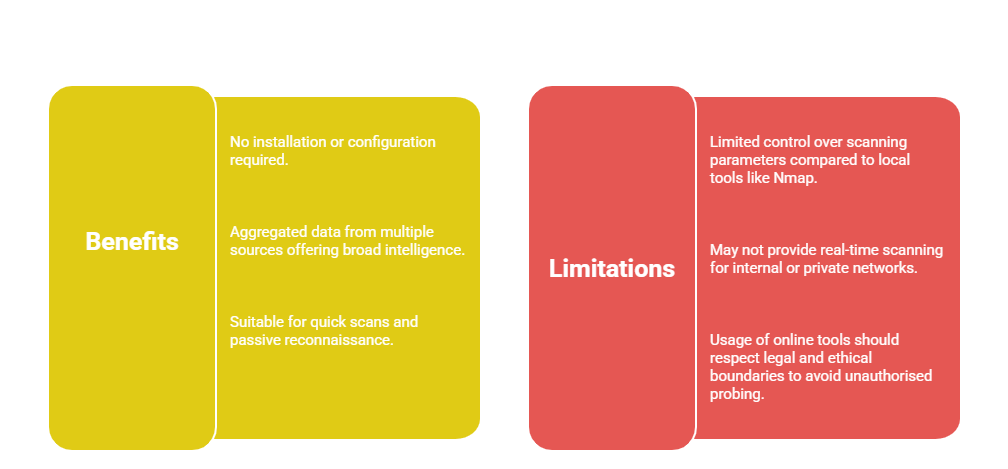 Benefits

No installation or configuration required.

Aggregated data from multiple sources offering broad intelligence.

Suitable for quick scans and passive reconnaissance.

Limitations

Limited control over scanning parameters compared to local tools like Nmap.

May not provide real-time scanning for internal or private networks.

Usage of online tools should respect legal and ethical boundaries to avoid unauthorised probing.